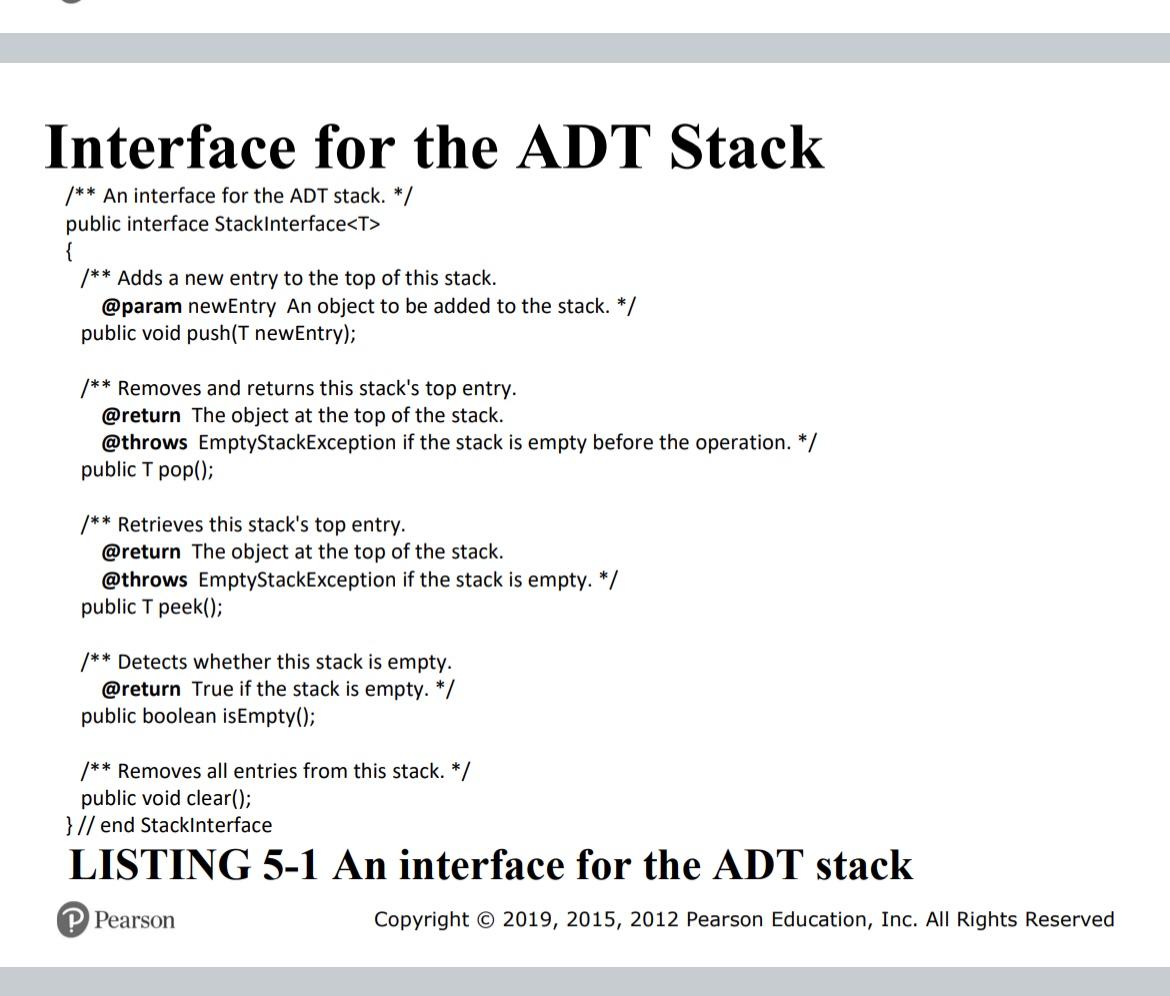 Interface for the ADT Stack

/** An interface for the ADT stack. */
public interface StackInterface<T>
{
/** Adds a new entry to the top of this stack.
@param newEntry An object to be added to the stack. */
public void push(T newEntry);

/** Removes and returns this stack's top entry.
@return The object at the top of the stack.
@throws EmptyStackException if the stack is empty before the operation. */
public T pop();

/** Retrieves this stack's top entry.
@return The object at the top of the stack.
@throws EmptyStackException if the stack is empty. */
public T peek();

/** Detects whether this stack is empty.
@return True if the stack is empty. */
public boolean isEmpty();

/** Removes all entries from this stack. */
public void clear();
} // end StackInterface

LISTING 5-1 An interface for the ADT stack

Pearson

Copyright © 2019, 2015, 2012 Pearson Education, Inc. All Rights Reserved